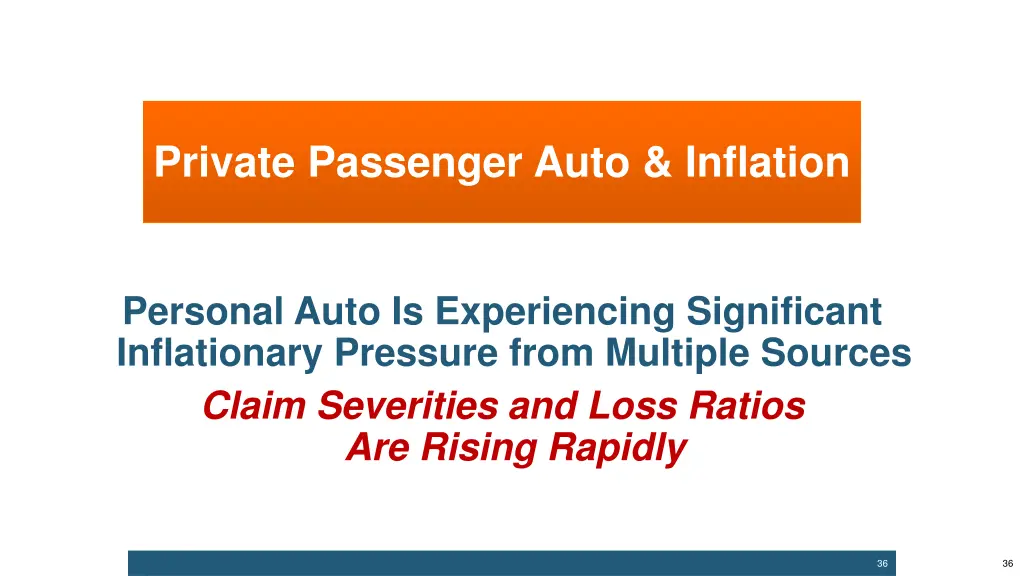 Private Passenger Auto & Inflation

Personal Auto Is Experiencing Significant Inflationary Pressure from Multiple Sources

Claim Severities and Loss Ratios Are Rising Rapidly

36

36